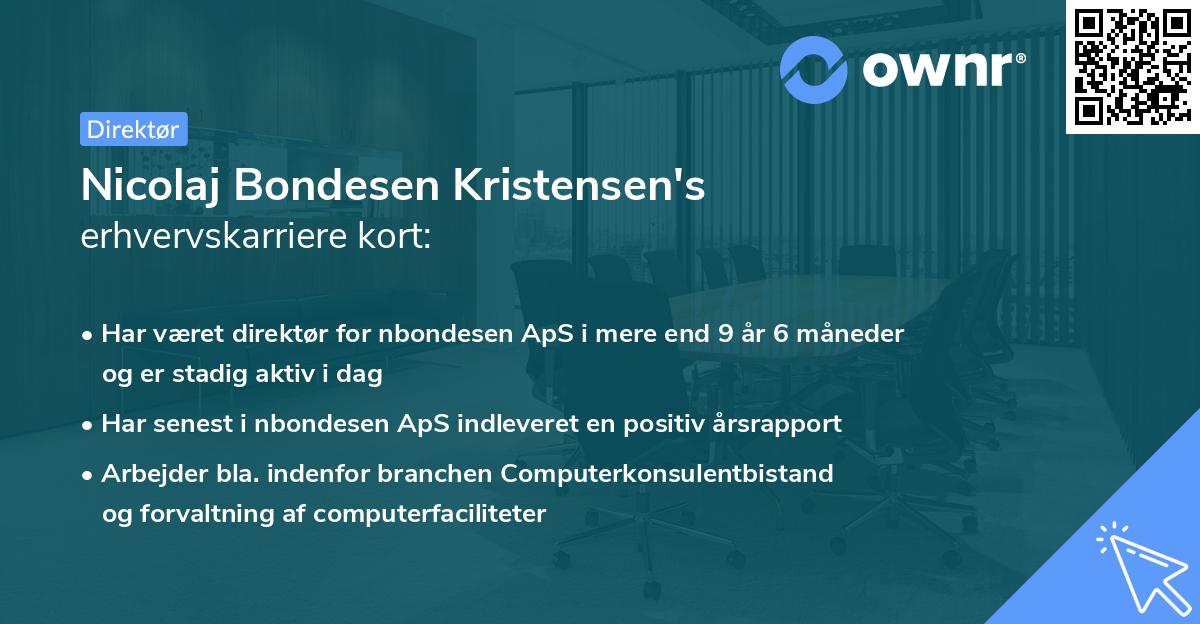 ownr®

Direktør

Nicolaj Bondesen Kristensen's
erhvervskarriere kort:

• Har været direktør for nbondesen ApS i mere end 9 år 6 måneder og er stadig aktiv i dag
• Har senest i nbondesen ApS indleveret en positiv årsrapport
• Arbejder bla. indenfor branchen Computerkonsulentbistand og forvaltning af computerfaciliteter